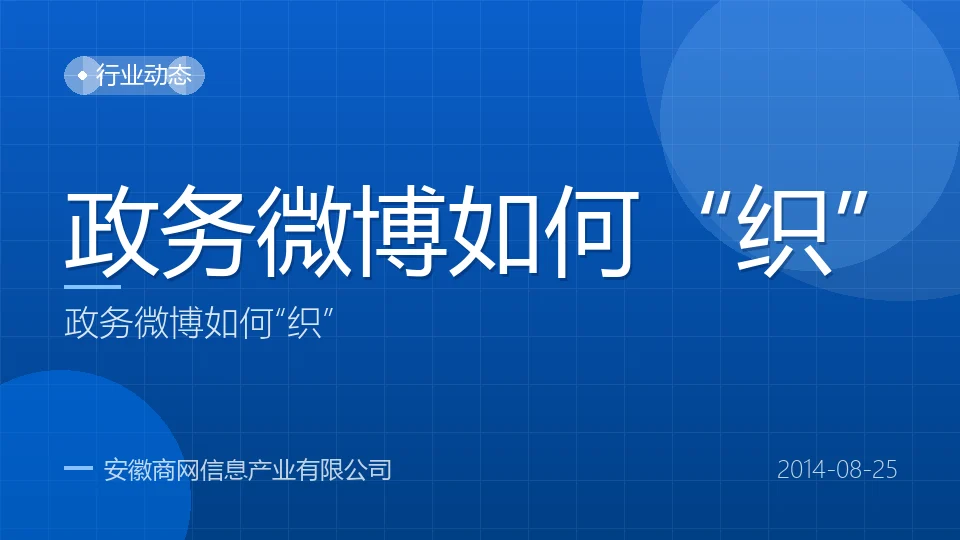 行业动态

政务微博如何“织”

政务微博如何“织”

安徽商网信息产业有限公司

2014-08-25